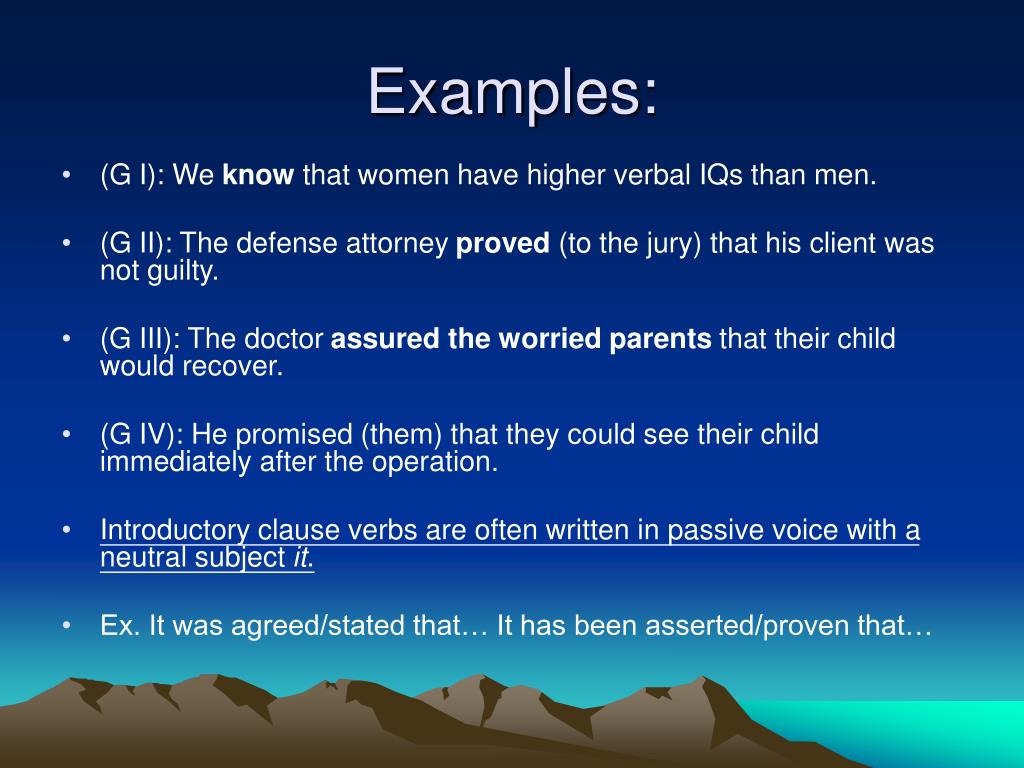 Examples:

• (G I): We know that women have higher verbal IQs than men.

• (G II): The defense attorney proved (to the jury) that his client was not guilty.

• (G III): The doctor assured the worried parents that their child would recover.

• (G IV): He promised (them) that they could see their child immediately after the operation.

• Introductory clause verbs are often written in passive voice with a neutral subject it.

• Ex. It was agreed/stated that… It has been asserted/proven that…